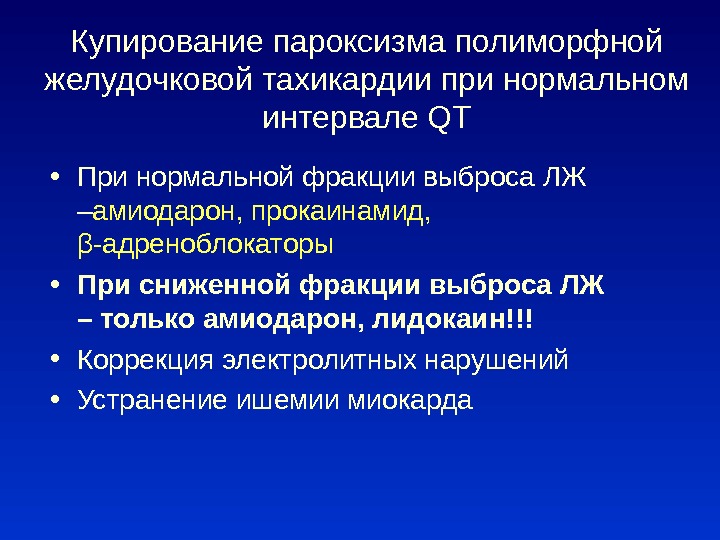 Купирование пароксизма полиморфной желудочковой тахикардии при нормальном интервале QT

• При нормальной фракции выброса ЛЖ –амиодарон, прокаинамид, β-адреноблокаторы
• При сниженной фракции выброса ЛЖ – только амиодарон, лидокаин!!!
• Коррекция электролитных нарушений
• Устранение ишемии миокарда